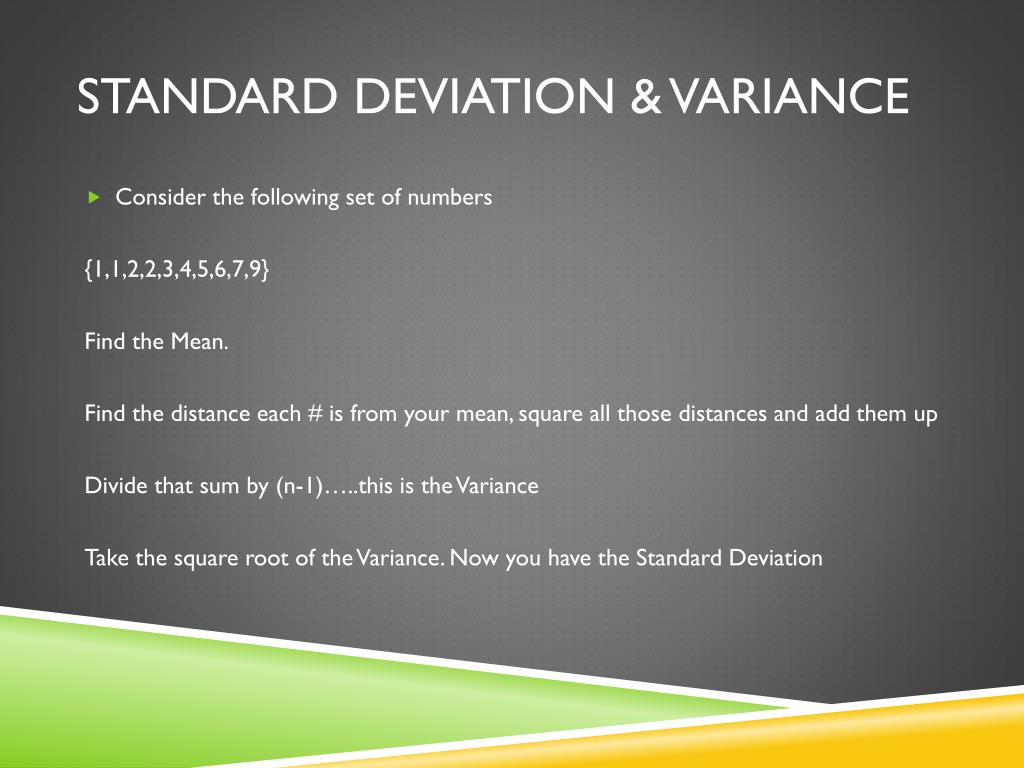 STANDARD DEVIATION & VARIANCE

Consider the following set of numbers

{1,1,2,2,3,4,5,6,7,9}

Find the Mean.

Find the distance each # is from your mean, square all those distances and add them up

Divide that sum by (n-1)…..this is the Variance

Take the square root of the Variance. Now you have the Standard Deviation